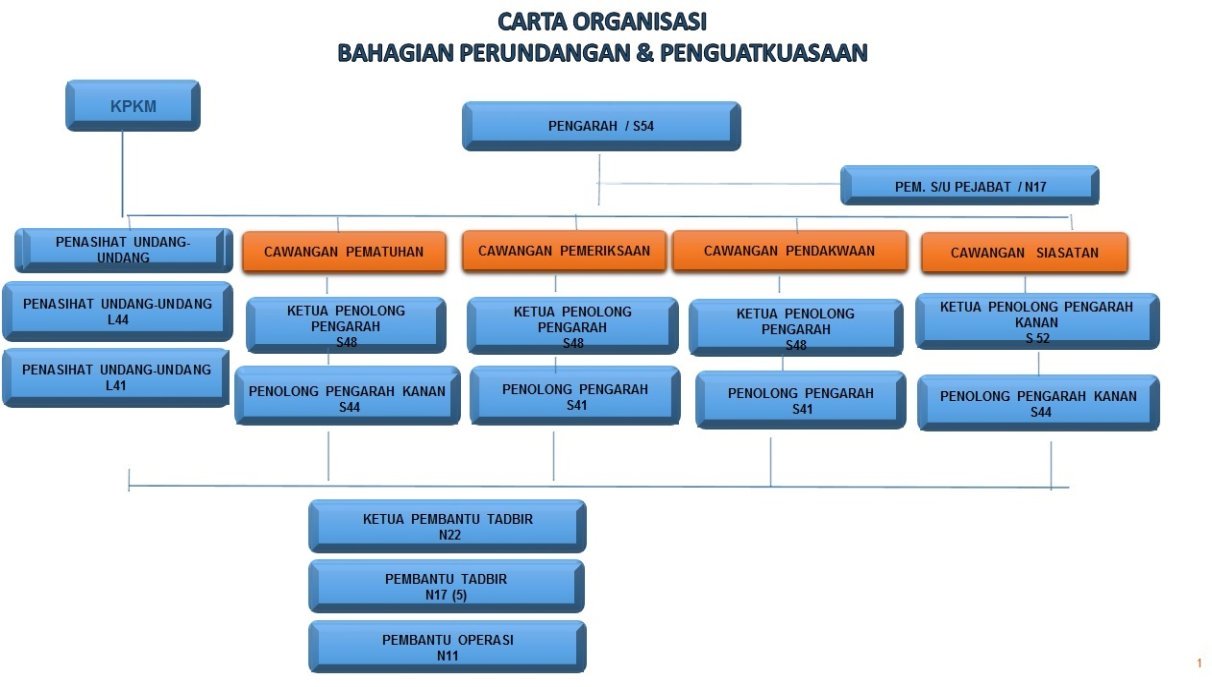 CARTA ORGANISASI
BAHAGIAN PERUNDANGAN & PENGUATKUASAAN

KPKM

PENGARAH / S54

PEM. S/U PEJABAT / N17

PENASIHAT UNDANG-UNDANG

PENASIHAT UNDANG-UNDANG
L44

PENASIHAT UNDANG-UNDANG
L41

CAWANGAN PEMATUHAN

KETUA PENOLONG PENGARAH
S48

PENOLONG PENGARAH KANAN
S44

CAWANGAN PEMERIKSAAN

KETUA PENOLONG PENGARAH
S48

PENOLONG PENGARAH
S41

CAWANGAN PENDAKWAAN

KETUA PENOLONG PENGARAH
S48

PENOLONG PENGARAH
S41

CAWANGAN SIASATAN

KETUA PENOLONG PENGARAH KANAN
S 52

PENOLONG PENGARAH KANAN
S44

KETUA PEMBANTU TADBIR
N22

PEMBANTU TADBIR
N17 (5)

PEMBANTU OPERASI
N11

1